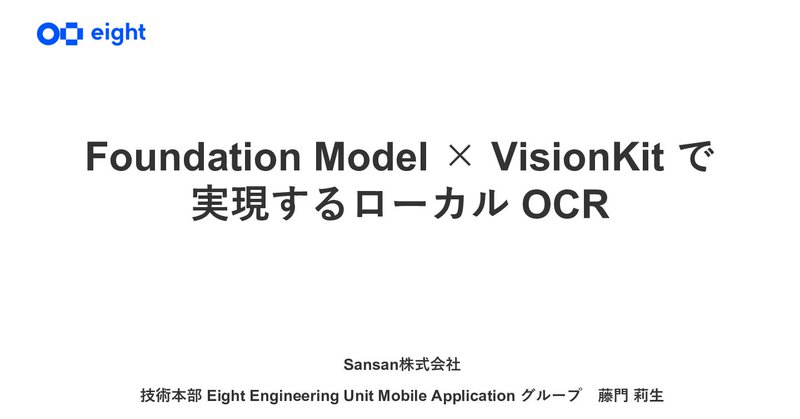 eight

Foundation Model × VisionKit で実現するローカル OCR

Sansan株式会社

技術本部 Eight Engineering Unit Mobile Application グループ　藤門 莉生